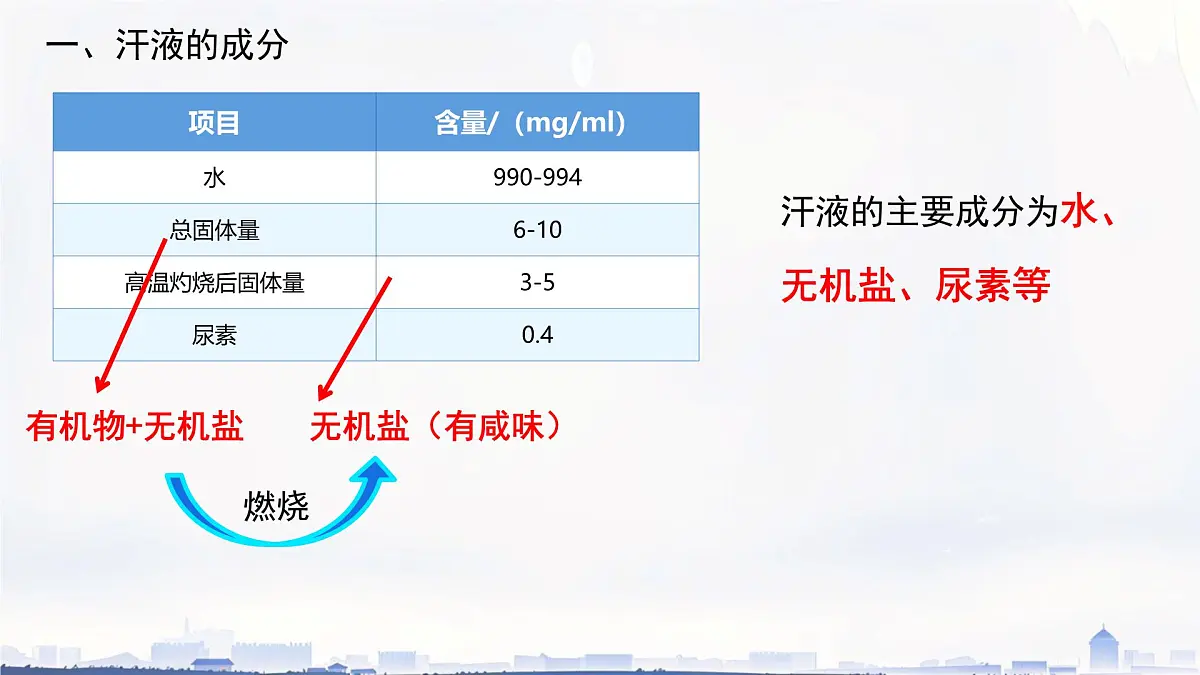 一、汗液的成分

| 项目 | 含量/（mg/ml） |
|---|---|
| 水 | 990-994 |
| 总固体量 | 6-10 |
| 高温灼烧后固体量 | 3-5 |
| 尿素 | 0.4 |

汗液的主要成分为水、无机盐、尿素等

有机物+无机盐

无机盐（有咸味）

燃烧